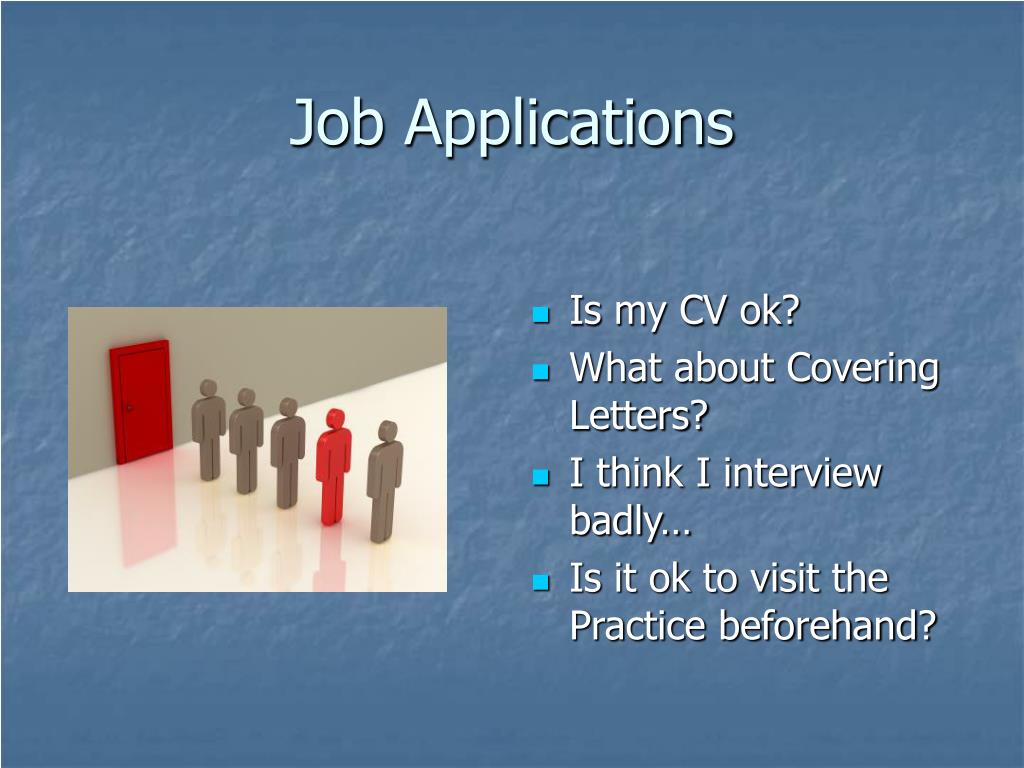 Job Applications

- Is my CV ok?
- What about Covering Letters?
- I think I interview badly…
- Is it ok to visit the Practice beforehand?